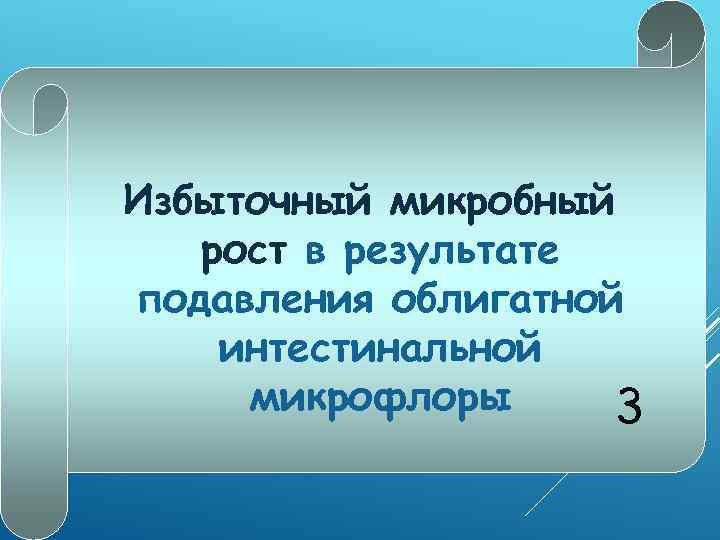 Избыточный микробный рост в результате подавления облигатной интестинальной микрофлоры

3